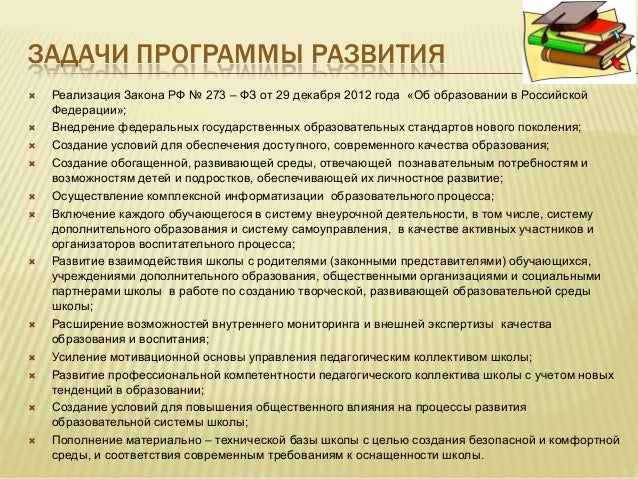 ЗАДАЧИ ПРОГРАММЫ РАЗВИТИЯ

Реализация Закона РФ № 273 – ФЗ от 29 декабря 2012 года «Об образовании в Российской Федерации»;

Внедрение федеральных государственных образовательных стандартов нового поколения;

Создание условий для обеспечения доступного, современного качества образования;

Создание обогащенной, развивающей среды, отвечающей познавательным потребностям и возможностям детей и подростков, обеспечивающей их личностное развитие;

Осуществление комплексной информатизации образовательного процесса;

Включение каждого обучающегося в систему внеурочной деятельности, в том числе, систему дополнительного образования и систему самоуправления, в качестве активных участников и организаторов воспитательного процесса;

Развитие взаимодействия школы с родителями (законными представителями) обучающихся, учреждениями дополнительного образования, общественными организациями и социальными партнерами школы в работе по созданию творческой, развивающей образовательной среды школы;

Расширение возможностей внутреннего мониторинга и внешней экспертизы качества образования и воспитания;

Усиление мотивационной основы управления педагогическим коллективом школы;

Развитие профессиональной компетентности педагогического коллектива школы с учетом новых тенденций в образовании;

Создание условий для повышения общественного влияния на процессы развития образовательной системы школы;

Пополнение материально – технической базы школы с целью создания безопасной и комфортной среды, и соответствия современным требованиям к оснащенности школы.